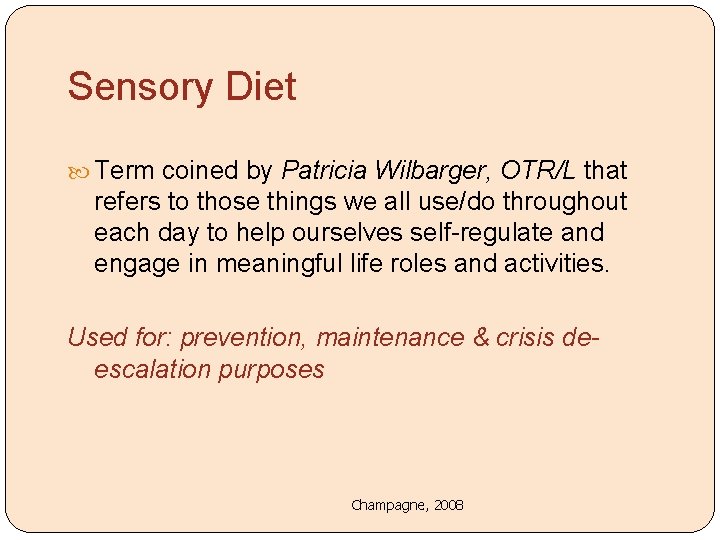 Sensory Diet

Term coined by Patricia Wilbarger, OTR/L that refers to those things we all use/do throughout each day to help ourselves self-regulate and engage in meaningful life roles and activities.

Used for: prevention, maintenance & crisis de-escalation purposes

Champagne, 2008